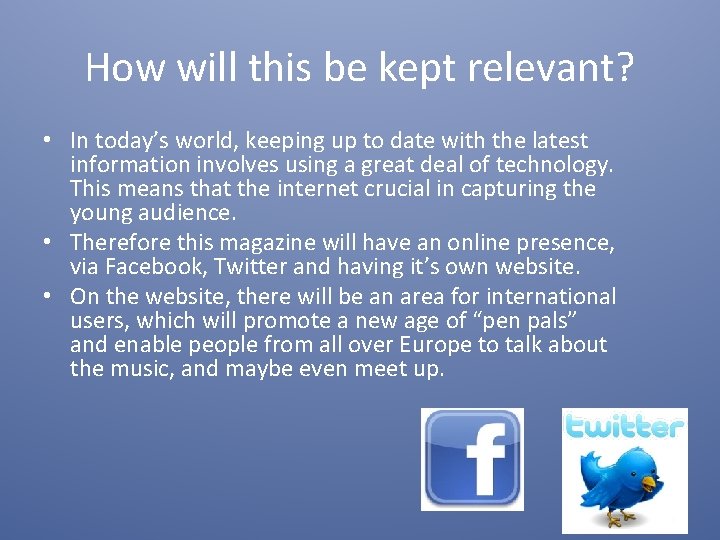 How will this be kept relevant?

• In today's world, keeping up to date with the latest information involves using a great deal of technology. This means that the internet crucial in capturing the young audience.
• Therefore this magazine will have an online presence, via Facebook, Twitter and having it's own website.
• On the website, there will be an area for international users, which will promote a new age of "pen pals" and enable people from all over Europe to talk about the music, and maybe even meet up.

f

twitter